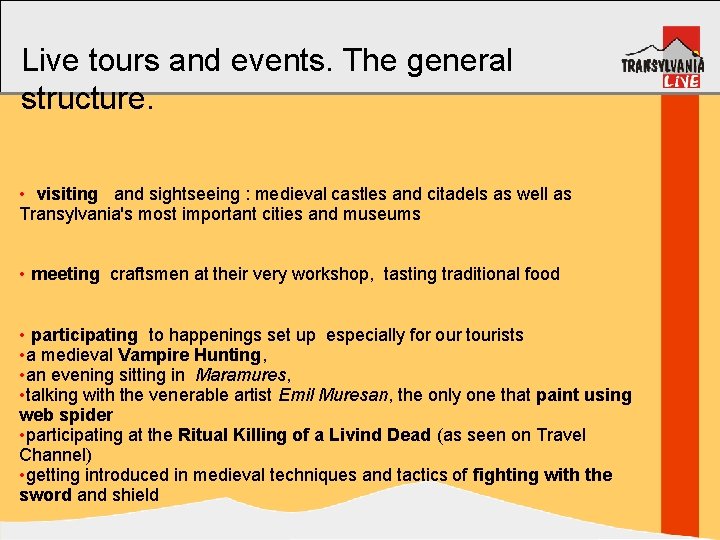 Live tours and events. The general structure.

TRANSYLVANIA LIVE

• visiting and sightseeing : medieval castles and citadels as well as Transylvania's most important cities and museums

• meeting craftsmen at their very workshop, tasting traditional food

• participating to happenings set up especially for our tourists
•a medieval Vampire Hunting,
•an evening sitting in Maramures,
•talking with the venerable artist Emil Muresan, the only one that paint using web spider
•participating at the Ritual Killing of a Livind Dead (as seen on Travel Channel)
•getting introduced in medieval techniques and tactics of fighting with the sword and shield